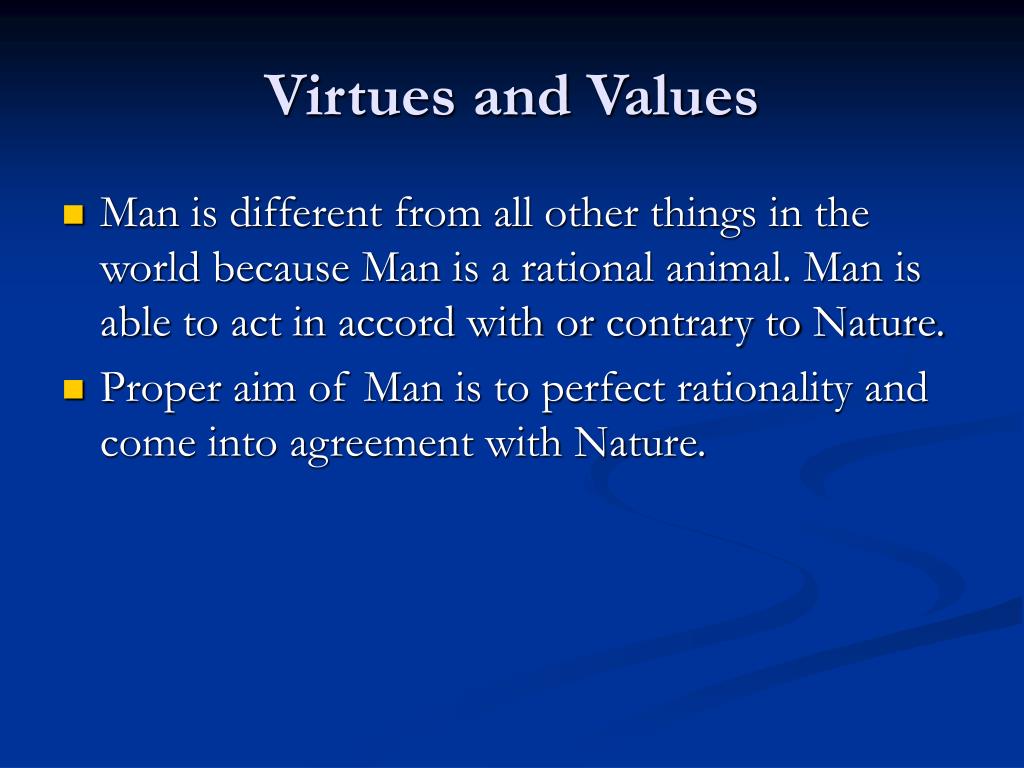 Virtues and Values

Man is different from all other things in the world because Man is a rational animal. Man is able to act in accord with or contrary to Nature.

Proper aim of Man is to perfect rationality and come into agreement with Nature.